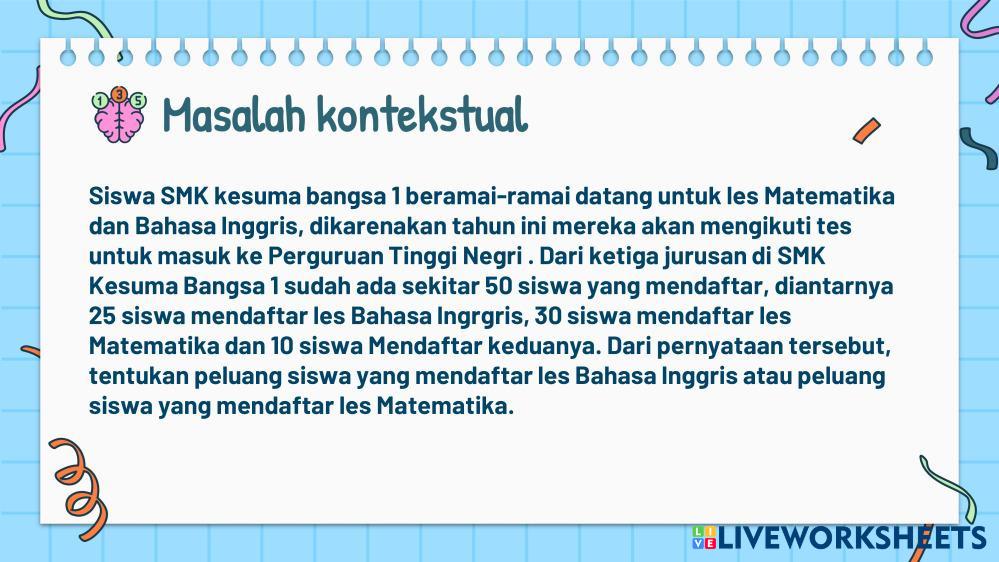 Masalah kontekstual

Siswa SMK kesuma bangsa 1 beramai-ramai datang untuk les Matematika dan Bahasa Inggris, dikarenakan tahun ini mereka akan mengikuti tes untuk masuk ke Perguruan Tinggi Negri . Dari ketiga jurusan di SMK Kesuma Bangsa 1 sudah ada sekitar 50 siswa yang mendaftar, diantarnya 25 siswa mendaftar les Bahasa Ingrgris, 30 siswa mendaftar les Matematika dan 10 siswa Mendaftar keduanya. Dari pernyataan tersebut, tentukan peluang siswa yang mendaftar les Bahasa Inggris atau peluang siswa yang mendaftar les Matematika.

LIVEWORKSHEETS